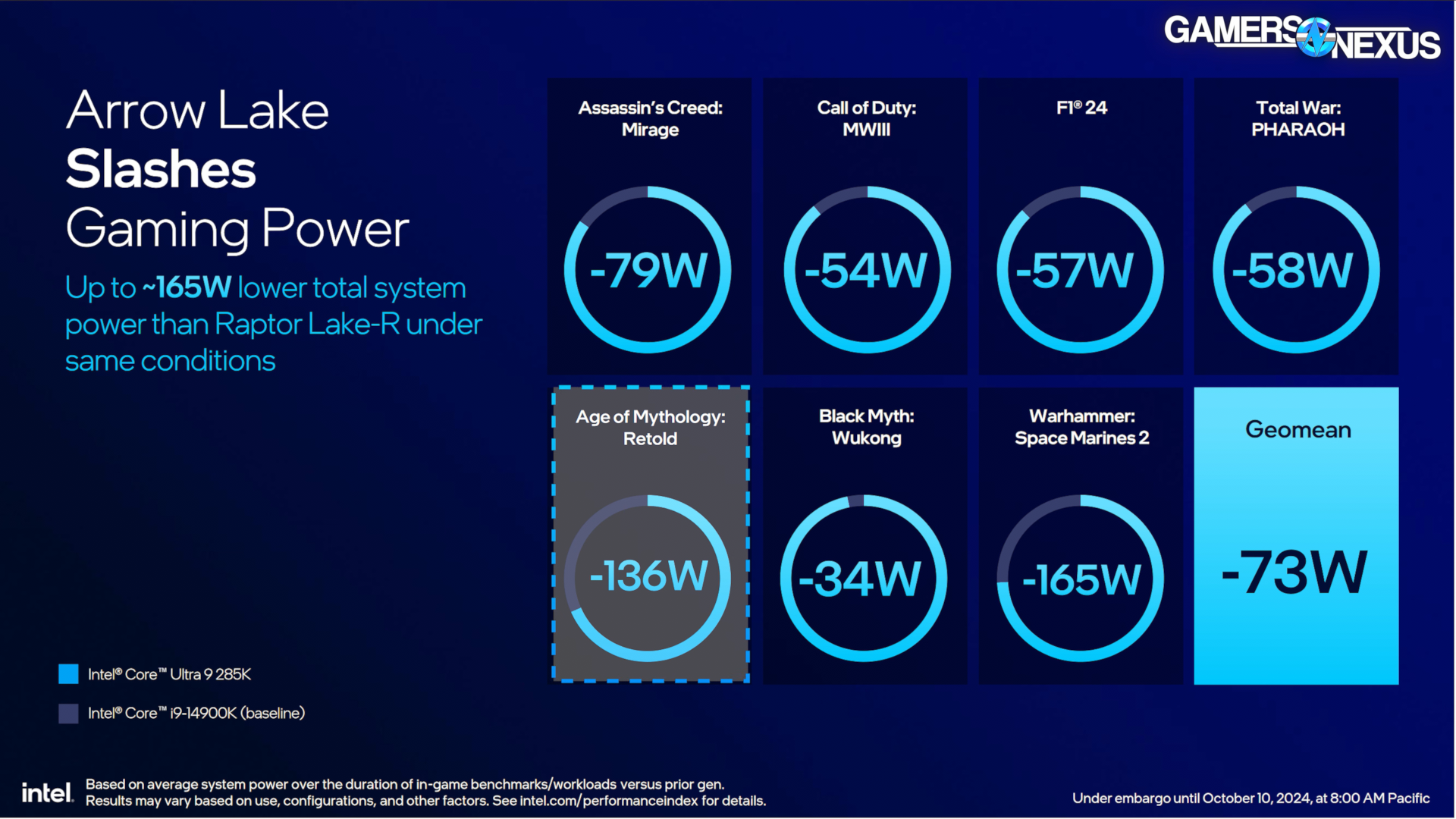 GAMERS NEXUS

Arrow Lake
Slashes
Gaming Power

Up to ~165W lower total system power than Raptor Lake-R under same conditions

Assassin's Creed: Mirage
-79W

Call of Duty: MWIII
-54W

F1® 24
-57W

Total War: PHARAOH
-58W

Age of Mythology: Retold
-136W

Black Myth: Wukong
-34W

Warhammer: Space Marines 2
-165W

Geomean
-73W

Intel® Core™ Ultra 9 285K

Intel® Core™ i9-14900K (baseline)

intel.

Based on average system power over the duration of in-game benchmarks/workloads versus prior gen. Results may vary based on use, configurations, and other factors. See intel.com/performanceindex for details.

Under embargo until October 10, 2024, at 8:00 AM Pacific